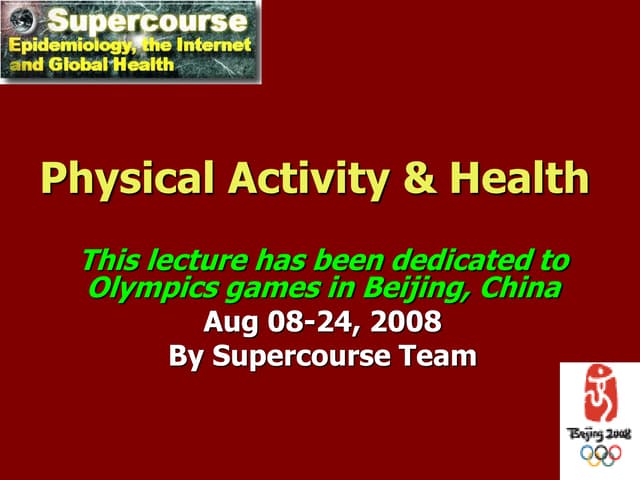 Supercourse
Epidemiology, the Internet and Global Health

Physical Activity & Health

This lecture has been dedicated to Olympics games in Beijing, China
Aug 08-24, 2008
By Supercourse Team

Beijing 2008